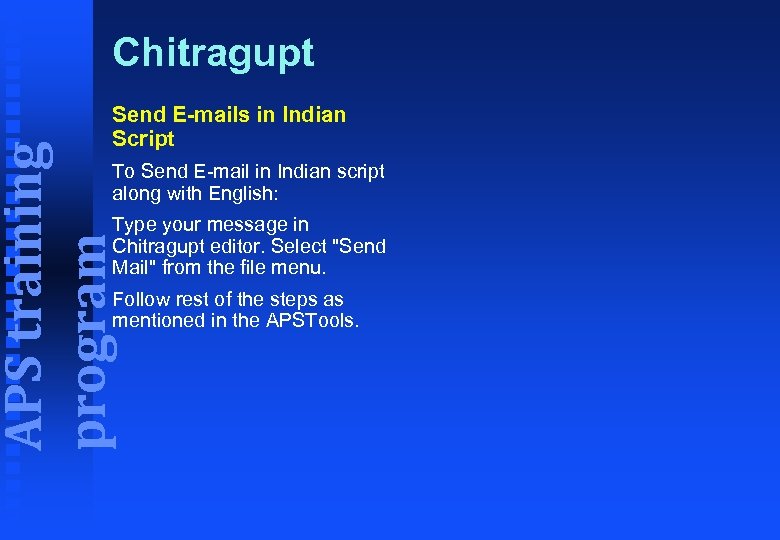 APS training program

Chitragupt

Send E-mails in Indian Script

To Send E-mail in Indian script along with English:

Type your message in Chitragupt editor. Select "Send Mail" from the file menu.

Follow rest of the steps as mentioned in the APSTools.